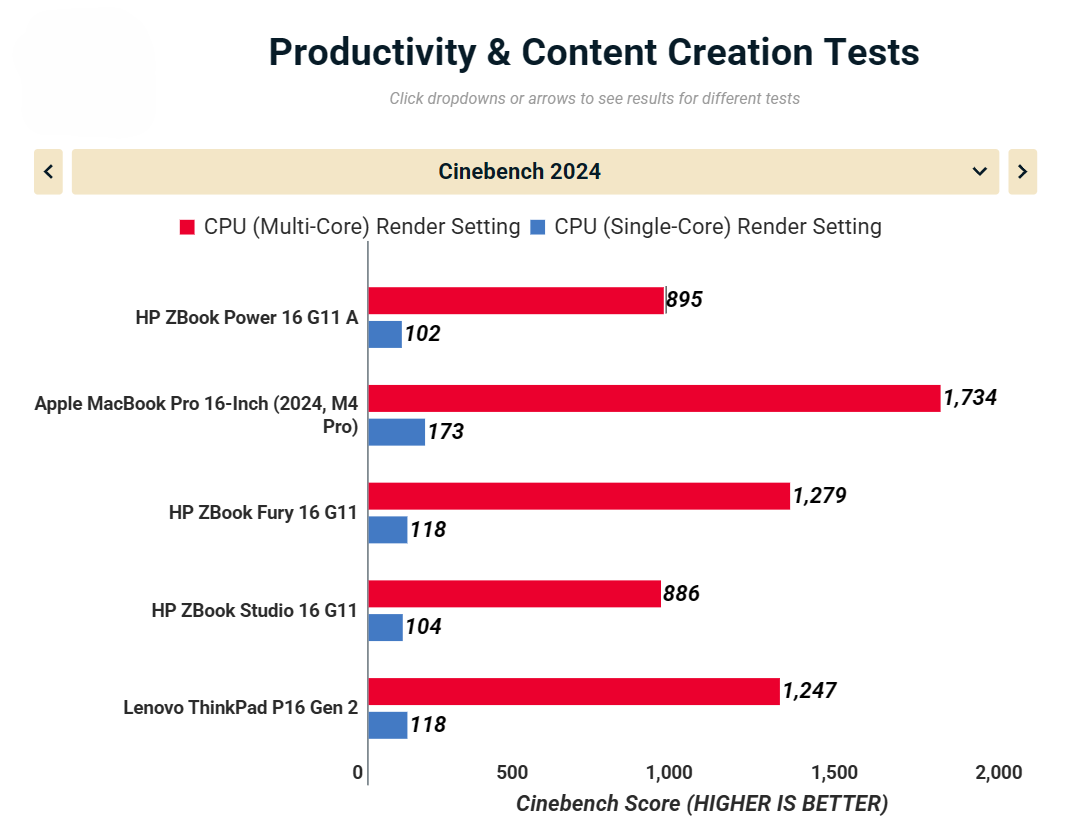 Productivity & Content Creation Tests

Click dropdowns or arrows to see results for different tests

Cinebench 2024

CPU (Multi-Core) Render Setting
CPU (Single-Core) Render Setting

HP ZBook Power 16 G11 A
895
102

Apple MacBook Pro 16-Inch (2024, M4 Pro)
1,734
173

HP ZBook Fury 16 G11
1,279
118

HP ZBook Studio 16 G11
886
104

Lenovo ThinkPad P16 Gen 2
1,247
118

0
500
1,000
1,500
2,000

Cinebench Score (HIGHER IS BETTER)